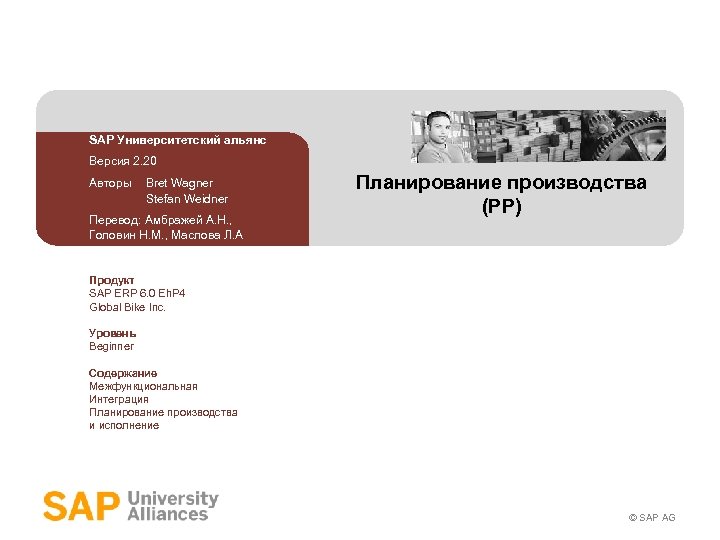 SAP Университетский альянс

Версия 2.20

Авторы Bret Wagner
Stefan Weidner

Перевод: Амбражей А.Н., Головин Н.М., Маслова Л.А

Планирование производства
(PP)

Продукт
SAP ERP 6.0 EhP4
Global Bike Inc.

Уровень
Beginner

Содержание
Межфункциональная Интеграция
Планирование производства и исполнение

SAP University Alliances

© SAP AG